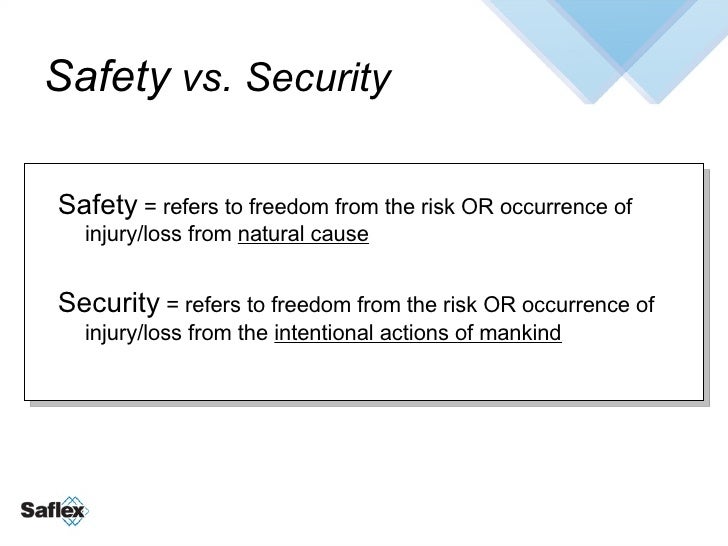 Safety vs. Security

Safety = refers to freedom from the risk OR occurrence of injury/loss from natural cause

Security = refers to freedom from the risk OR occurrence of injury/loss from the intentional actions of mankind

Saflex